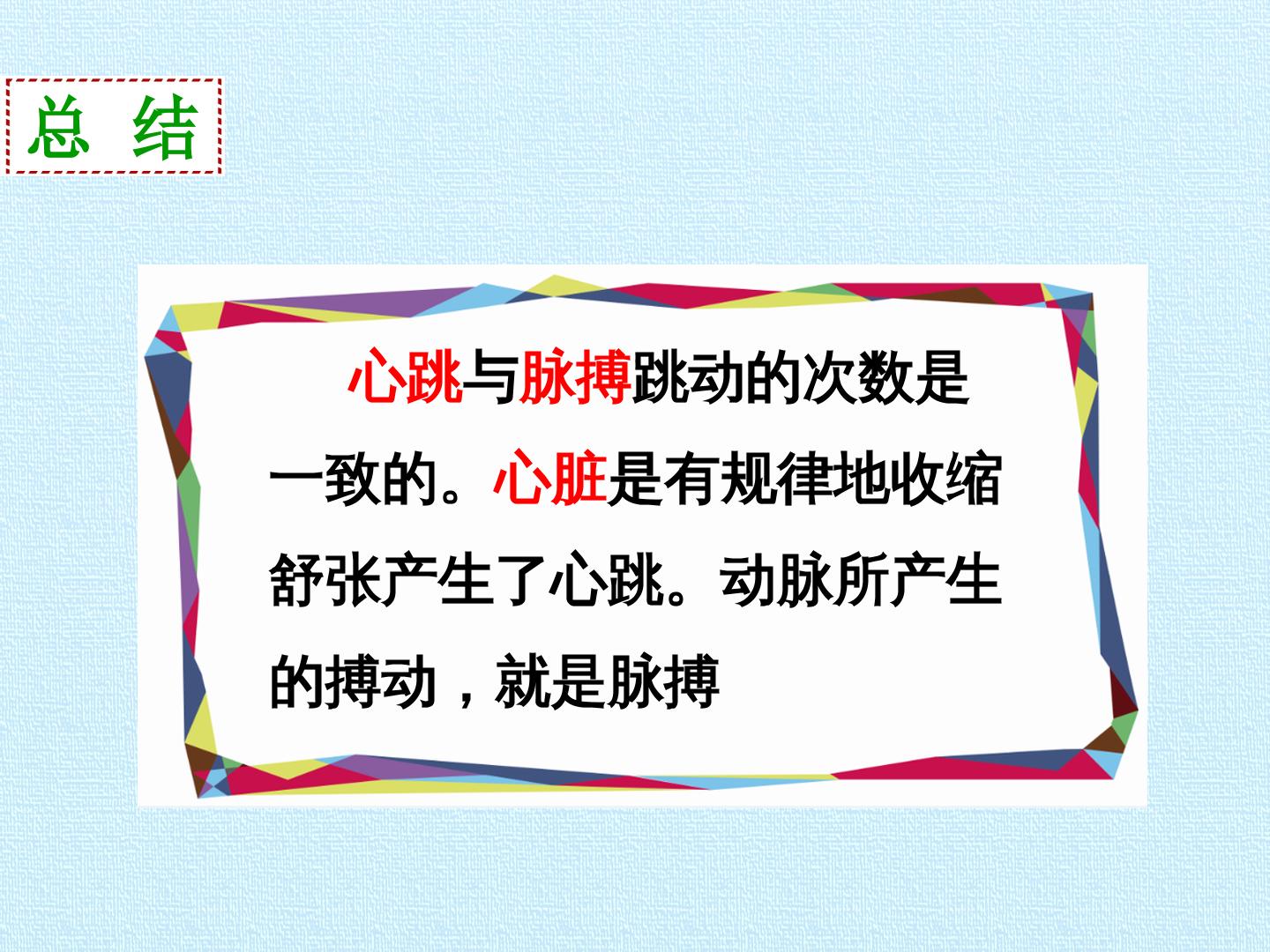 总 结

心跳与脉搏跳动的次数是一致的。心脏是有规律地收缩舒张产生了心跳。动脉所产生的搏动，就是脉搏